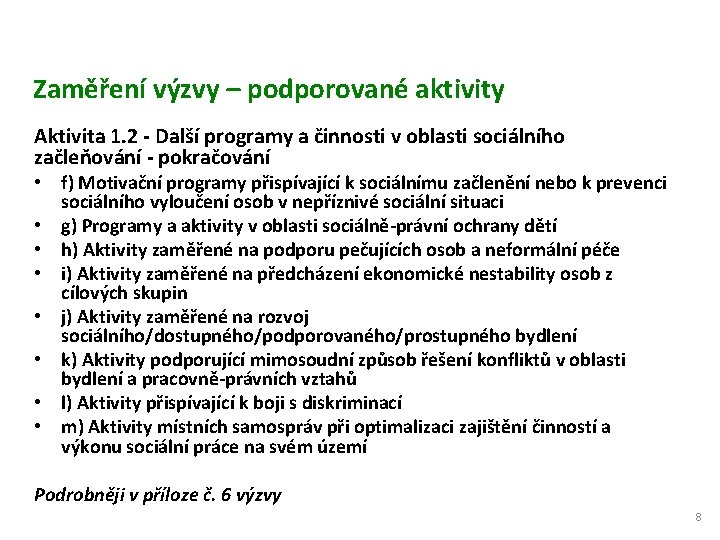 Zaměření výzvy – podporované aktivity

Aktivita 1.2 - Další programy a činnosti v oblasti sociálního začleňování - pokračování

• f) Motivační programy přispívající k sociálnímu začlenění nebo k prevenci sociálního vyloučení osob v nepříznivé sociální situaci
• g) Programy a aktivity v oblasti sociálně-právní ochrany dětí
• h) Aktivity zaměřené na podporu pečujících osob a neformální péče
• i) Aktivity zaměřené na předcházení ekonomické nestability osob z cílových skupin
• j) Aktivity zaměřené na rozvoj sociálního/dostupného/podporovaného/prostupného bydlení
• k) Aktivity podporující mimosoudní způsob řešení konfliktů v oblasti bydlení a pracovně-právních vztahů
• l) Aktivity přispívající k boji s diskriminací
• m) Aktivity místních samospráv při optimalizaci zajištění činností a výkonu sociální práce na svém území

Podrobněji v příloze č. 6 výzvy

8